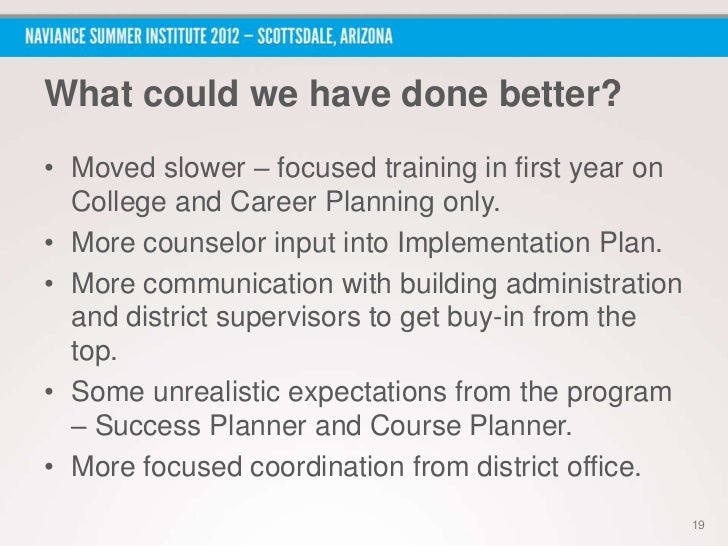 NAVIANCE SUMMER INSTITUTE 2012 – SCOTTSDALE, ARIZONA

What could we have done better?

• Moved slower – focused training in first year on College and Career Planning only.
• More counselor input into Implementation Plan.
• More communication with building administration and district supervisors to get buy-in from the top.
• Some unrealistic expectations from the program – Success Planner and Course Planner.
• More focused coordination from district office.

19